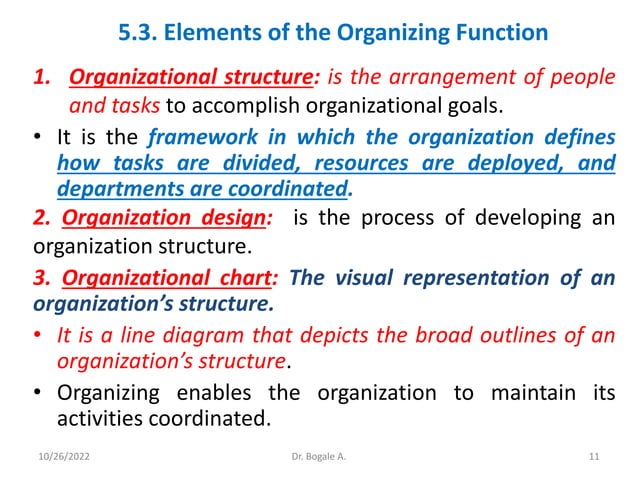 5.3. Elements of the Organizing Function

1. Organizational structure: is the arrangement of people and tasks to accomplish organizational goals.

• It is the framework in which the organization defines how tasks are divided, resources are deployed, and departments are coordinated.

2. Organization design: is the process of developing an organization structure.

3. Organizational chart: The visual representation of an organization's structure.

• It is a line diagram that depicts the broad outlines of an organization's structure.

• Organizing enables the organization to maintain its activities coordinated.

10/26/2022 Dr. Bogale A. 11